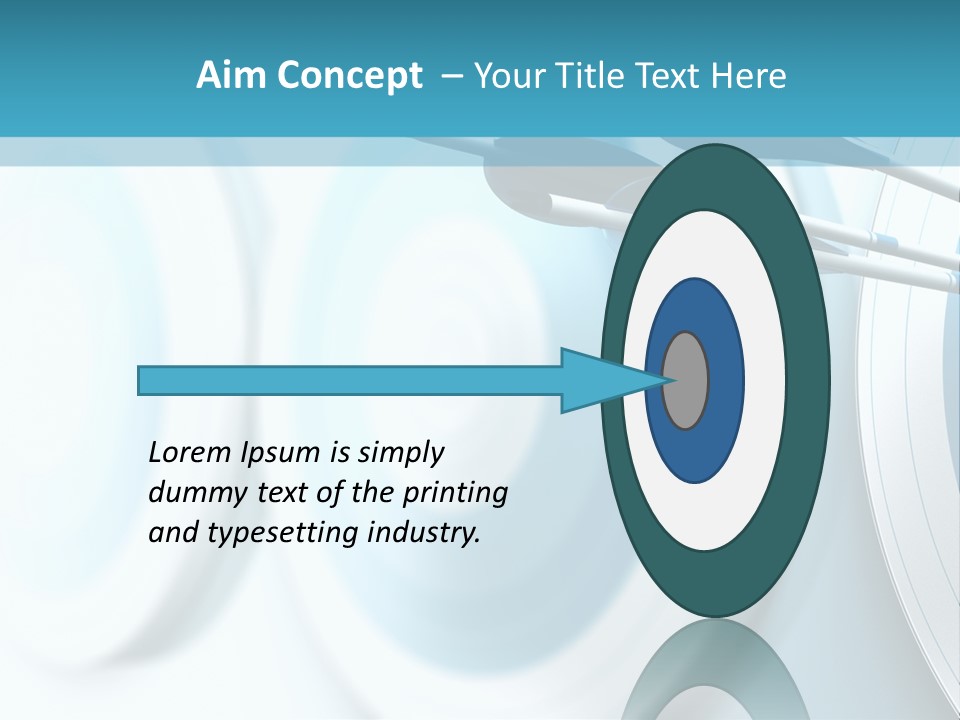 Aim Concept – Your Title Text Here

Lorem Ipsum is simply dummy text of the printing and typesetting industry.